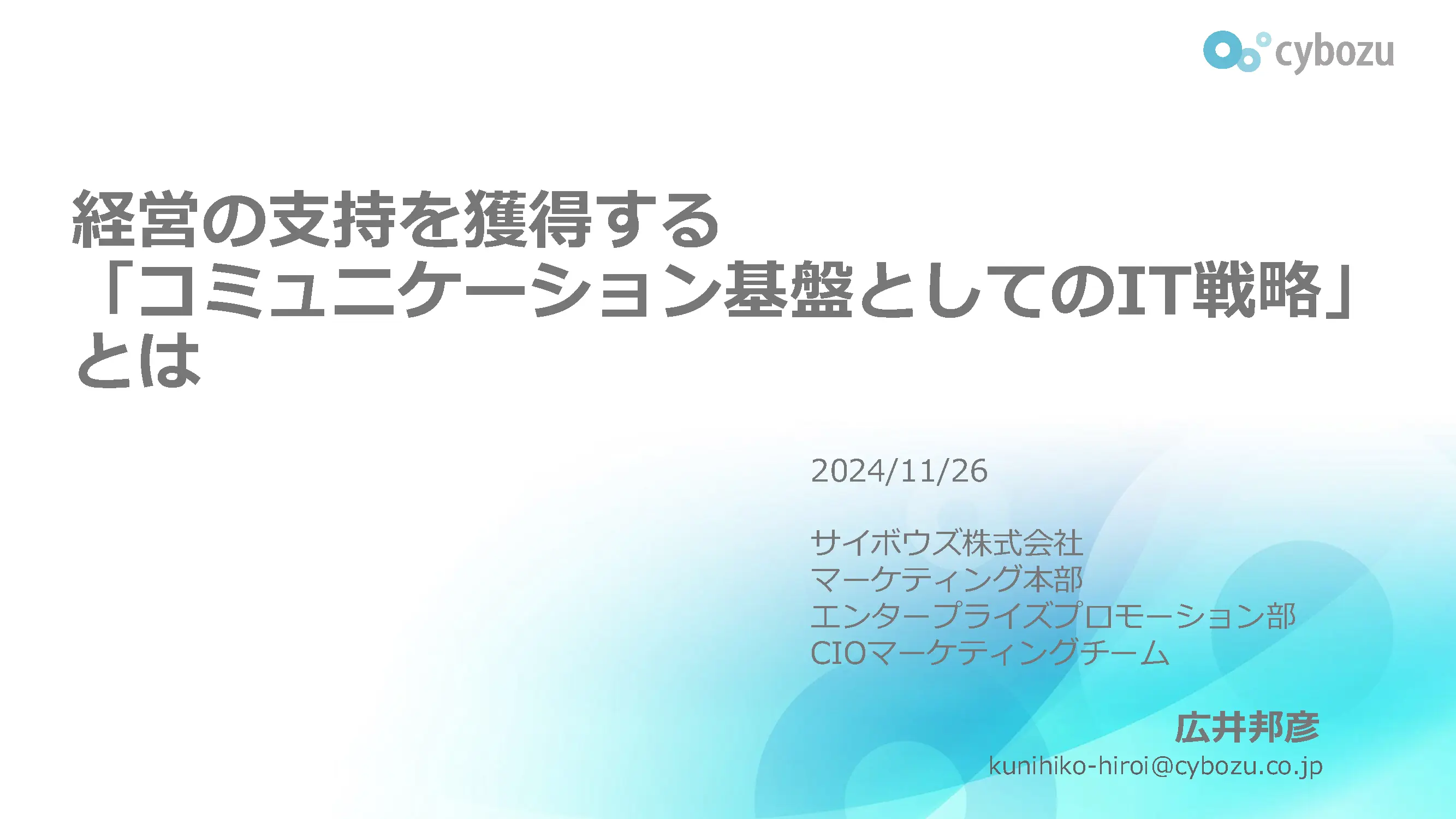 cybozu

経営の支持を獲得する
「コミュニケーション基盤としてのIT戦略」
とは

2024/11/26

サイボウズ株式会社
マーケティング本部
エンタープライズプロモーション部
CIOマーケティングチーム

広井邦彦
kunihiko-hiroi@cybozu.co.jp